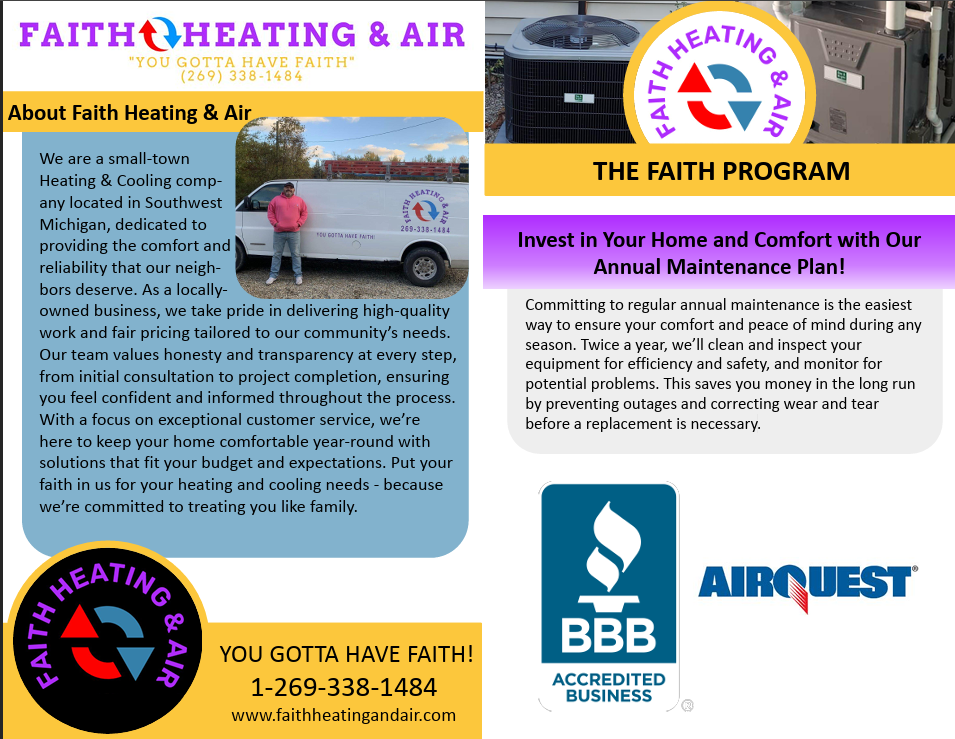 FAITH HEATING & AIR
"YOU GOTTA HAVE FAITH"
(269) 338-1484

About Faith Heating & Air

FAITH HEATING & AIR
269-338-1484
YOU GOTTA HAVE FAITH!

We are a small-town Heating & Cooling company located in Southwest Michigan, dedicated to providing the comfort and reliability that our neighbors deserve. As a locally-owned business, we take pride in delivering high-quality work and fair pricing tailored to our community's needs. Our team values honesty and transparency at every step, from initial consultation to project completion, ensuring you feel confident and informed throughout the process. With a focus on exceptional customer service, we're here to keep your home comfortable year-round with solutions that fit your budget and expectations. Put your faith in us for your heating and cooling needs - because we're committed to treating you like family.

FAITH HEATING & AIR

YOU GOTTA HAVE FAITH!
1-269-338-1484
www.faithheatingandair.com

FAITH HEATING & AIR

THE FAITH PROGRAM

Invest in Your Home and Comfort with Our Annual Maintenance Plan!

Committing to regular annual maintenance is the easiest way to ensure your comfort and peace of mind during any season. Twice a year, we'll clean and inspect your equipment for efficiency and safety, and monitor for potential problems. This saves you money in the long run by preventing outages and correcting wear and tear before a replacement is necessary.

BBB
ACCREDITED BUSINESS

AIRQUEST